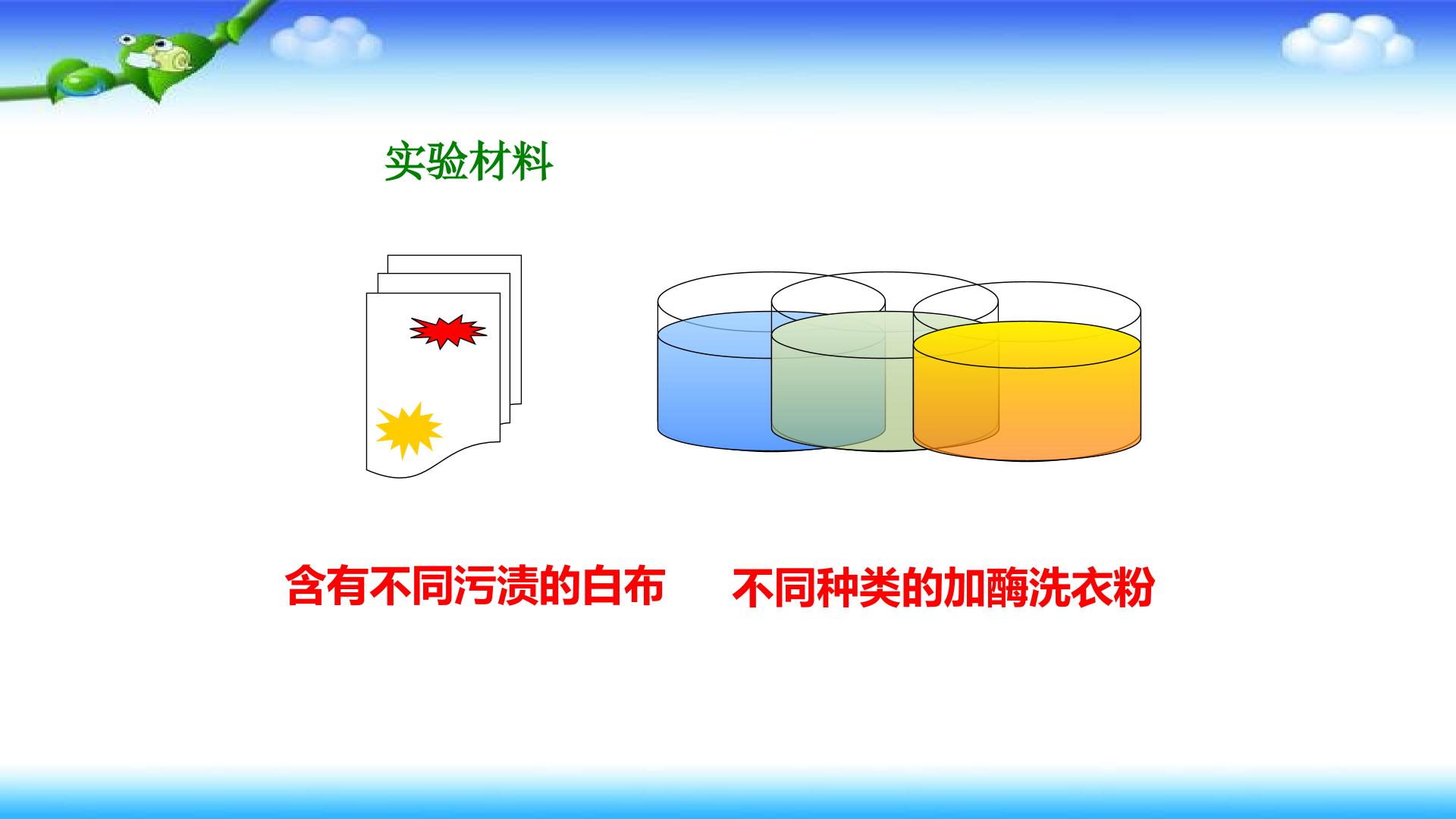 实验材料

含有不同污渍的白布

不同种类的加酶洗衣粉